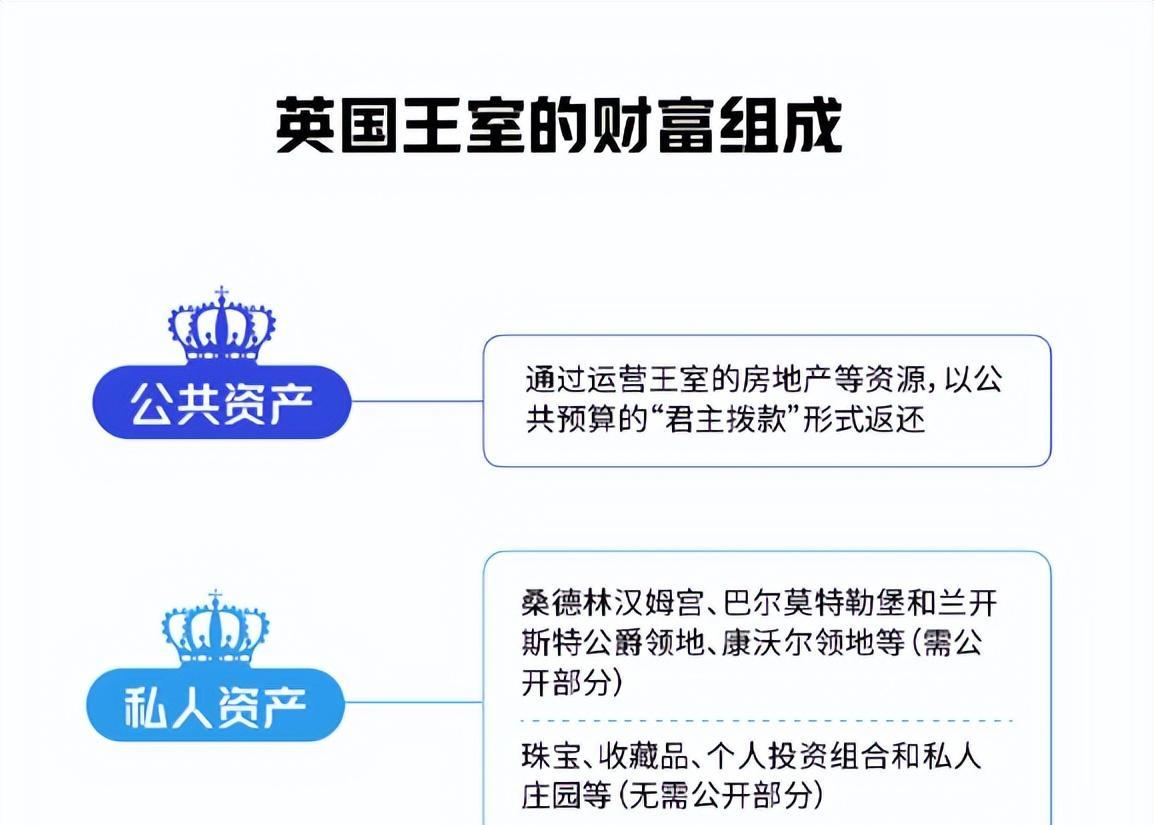 英国王室的财富组成

公共资产

通过运营王室的房地产等资源，以公共预算的“君主拨款”形式返还

私人资产

桑德林汉姆宫、巴尔莫特勒堡和兰开斯特公爵领地、康沃尔领地等（需公开部分）

珠宝、收藏品、个人投资组合和私人庄园等（无需公开部分）